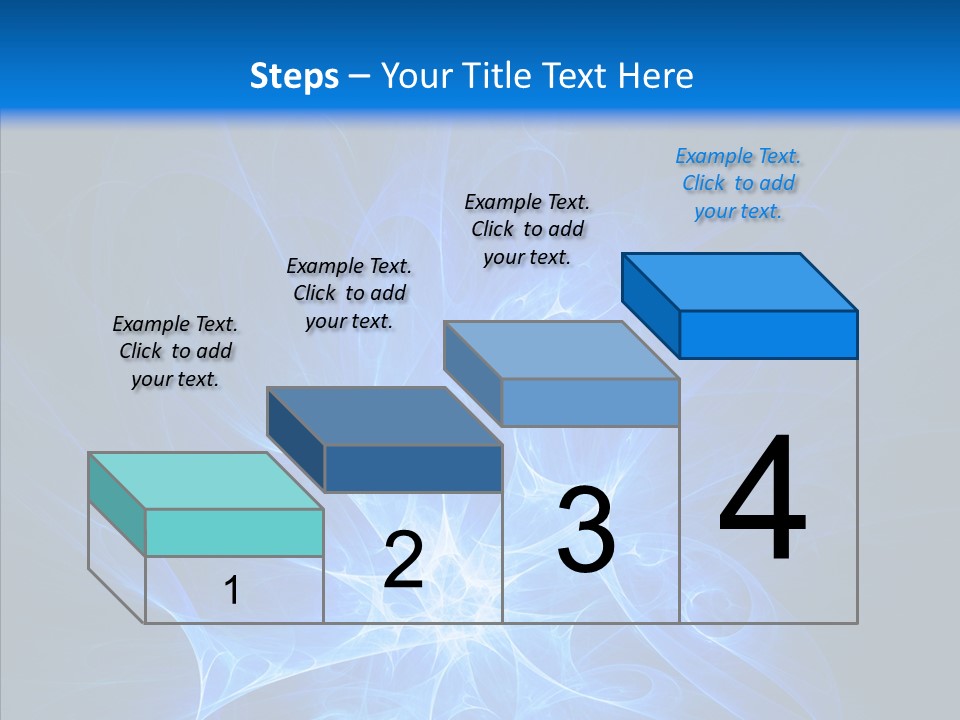 Steps – Your Title Text Here

Example Text. Click to add your text.

Example Text. Click to add your text.

Example Text. Click to add your text.

Example Text. Click to add your text.

1

2

3

4